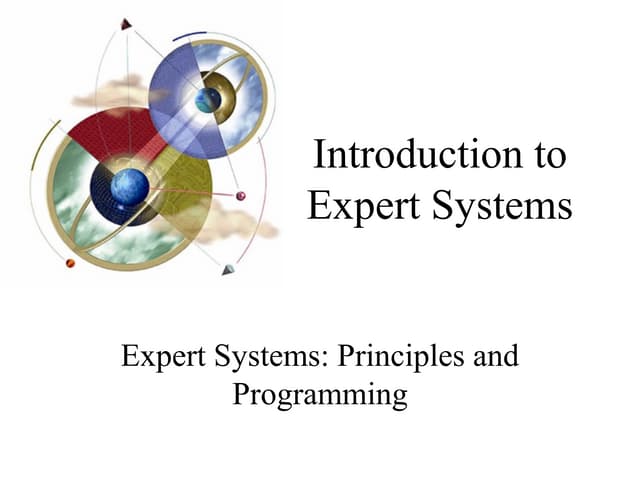 Introduction to Expert Systems

Expert Systems: Principles and Programming